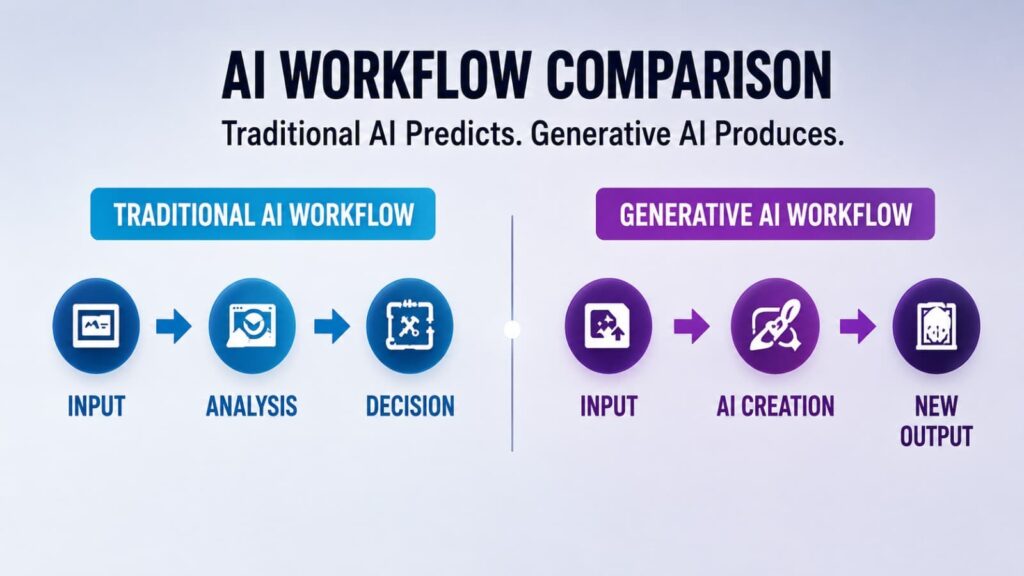 AI WORKFLOW COMPARISON

Traditional AI Predicts. Generative AI Produces.

TRADITIONAL AI WORKFLOW

INPUT

ANALYSIS

DECISION

GENERATIVE AI WORKFLOW

INPUT

AI CREATION

NEW OUTPUT